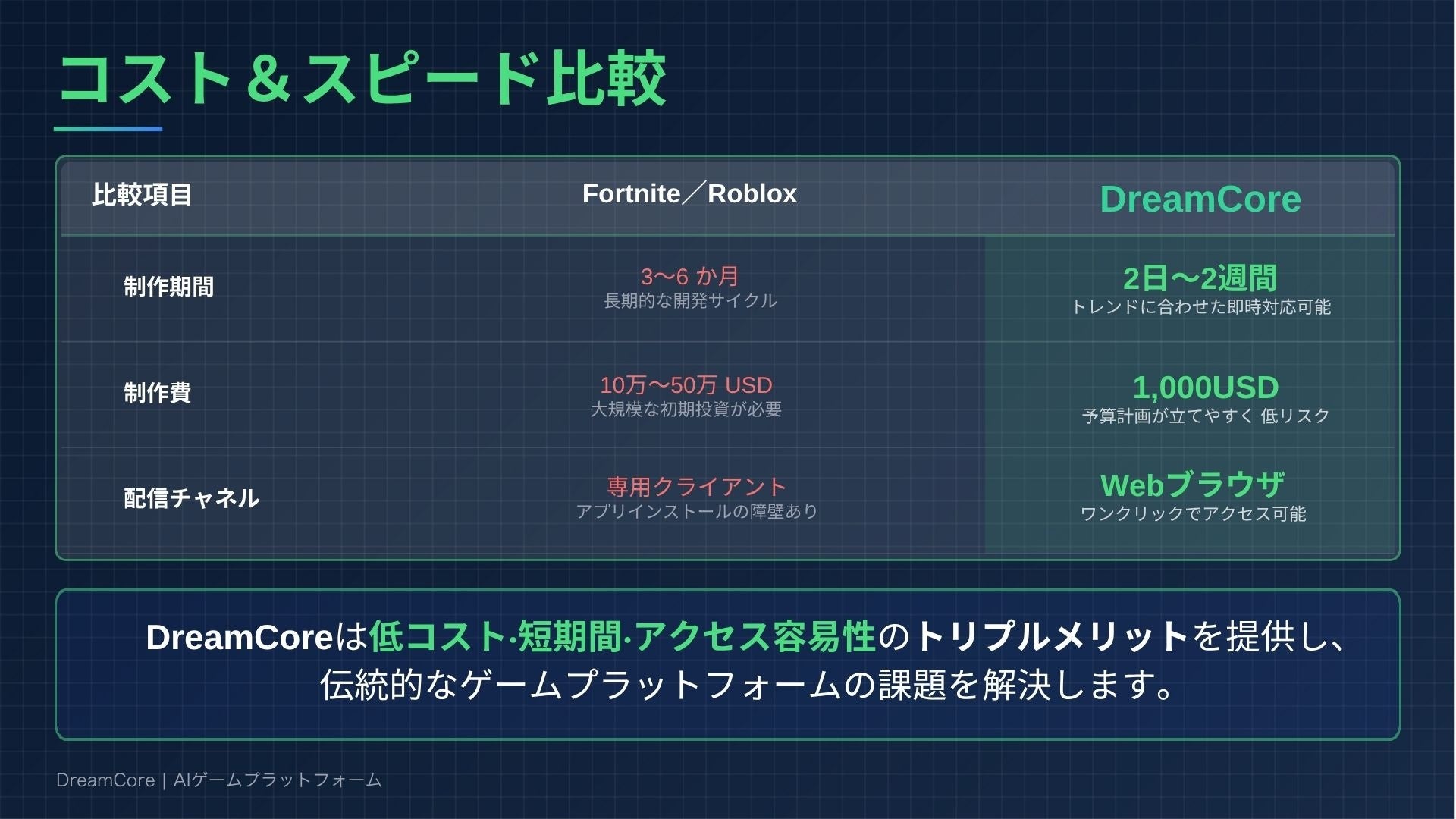 コスト＆スピード比較

| 比較項目 | Fortnite／Roblox | DreamCore |
|---|---|---|
| 制作期間 | 3〜6 か月 長期的な開発サイクル | 2日〜2週間 トレンドに合わせた即時対応可能 |
| 制作費 | 10万〜50万 USD 大規模な初期投資が必要 | 1,000USD 予算計画が立てやすく 低リスク |
| 配信チャネル | 専用クライアント アプリインストールの障壁あり | Webブラウザ ワンクリックでアクセス可能 |

DreamCoreは低コスト·短期間·アクセス容易性のトリプルメリットを提供し、伝統的なゲームプラットフォームの課題を解決します。

DreamCore | AIゲームプラットフォーム